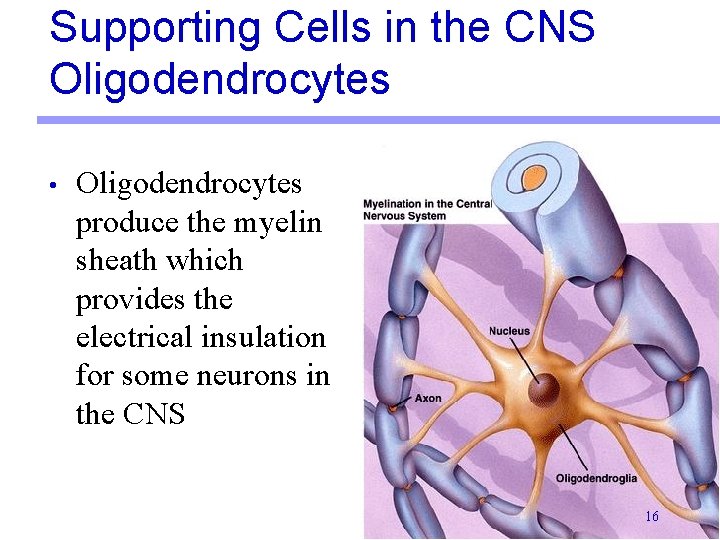 Supporting Cells in the CNS
Oligodendrocytes

• Oligodendrocytes produce the myelin sheath which provides the electrical insulation for some neurons in the CNS

Myelination in the Central Nervous System

Nucleus

Axon

Oligodendroglia

16